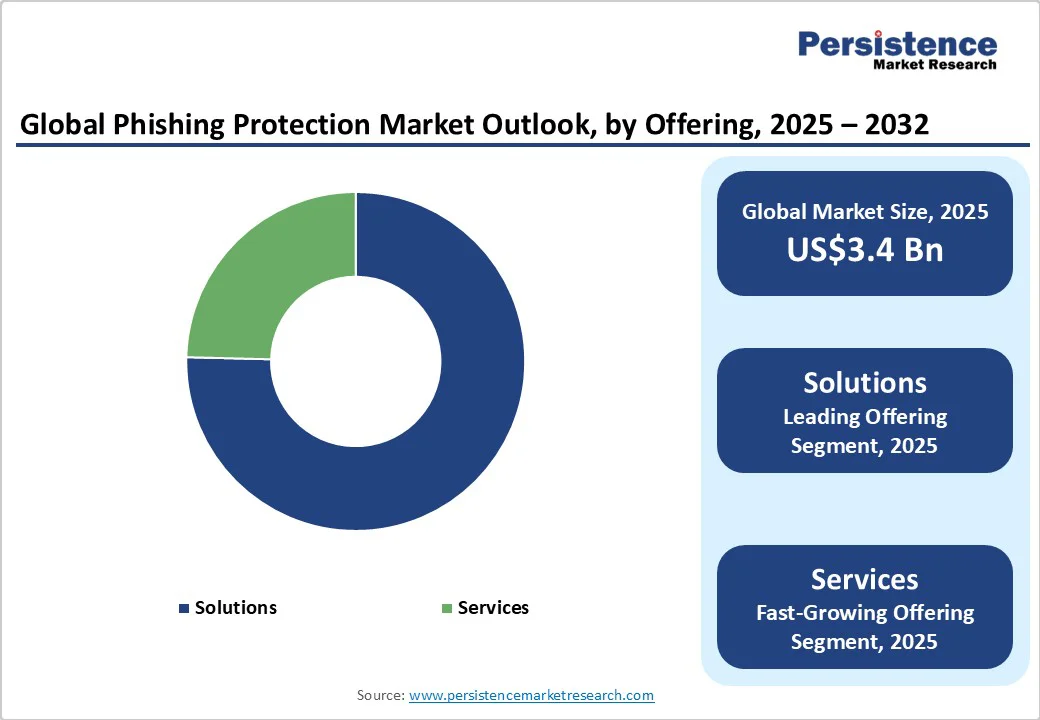 Persistence
Market Research

Global Phishing Protection Market Outlook, by Offering, 2025 – 2032

Solutions

Services

Global Market Size, 2025
US$3.4 Bn

Solutions
Leading Offering Segment, 2025

Services
Fast-Growing Offering Segment, 2025

Source: www.persistencemarketresearch.com